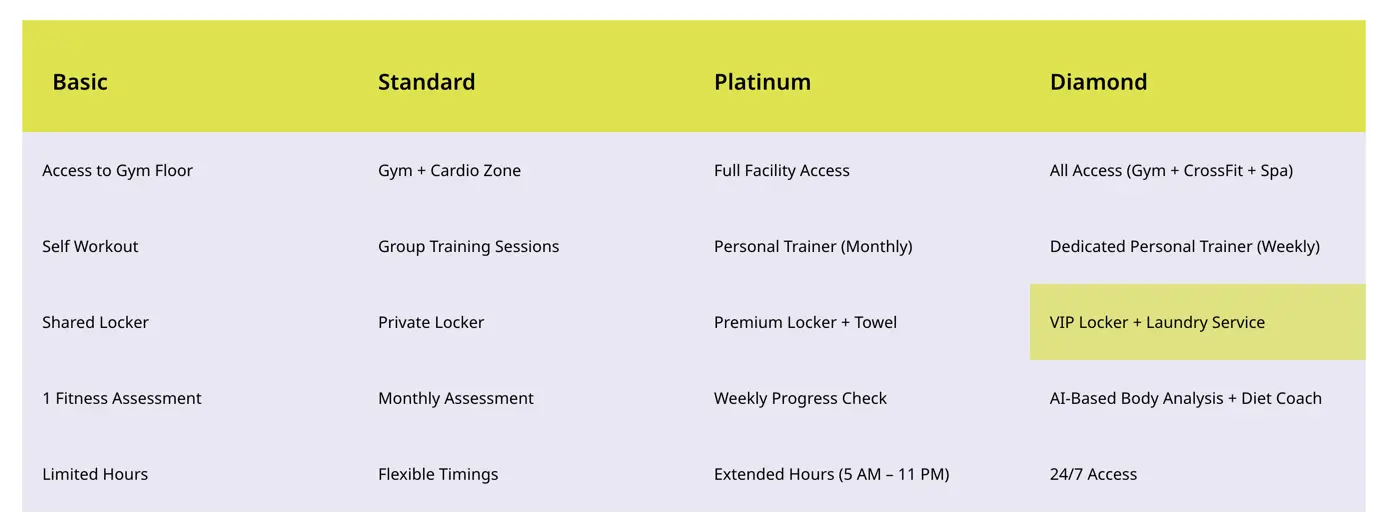 | Basic | Standard | Platinum | Diamond |
|---|---|---|---|
| Access to Gym Floor | Gym + Cardio Zone | Full Facility Access | All Access (Gym + CrossFit + Spa) |
| Self Workout | Group Training Sessions | Personal Trainer (Monthly) | Dedicated Personal Trainer (Weekly) |
| Shared Locker | Private Locker | Premium Locker + Towel | VIP Locker + Laundry Service |
| 1 Fitness Assessment | Monthly Assessment | Weekly Progress Check | AI-Based Body Analysis + Diet Coach |
| Limited Hours | Flexible Timings | Extended Hours (5 AM – 11 PM) | 24/7 Access |